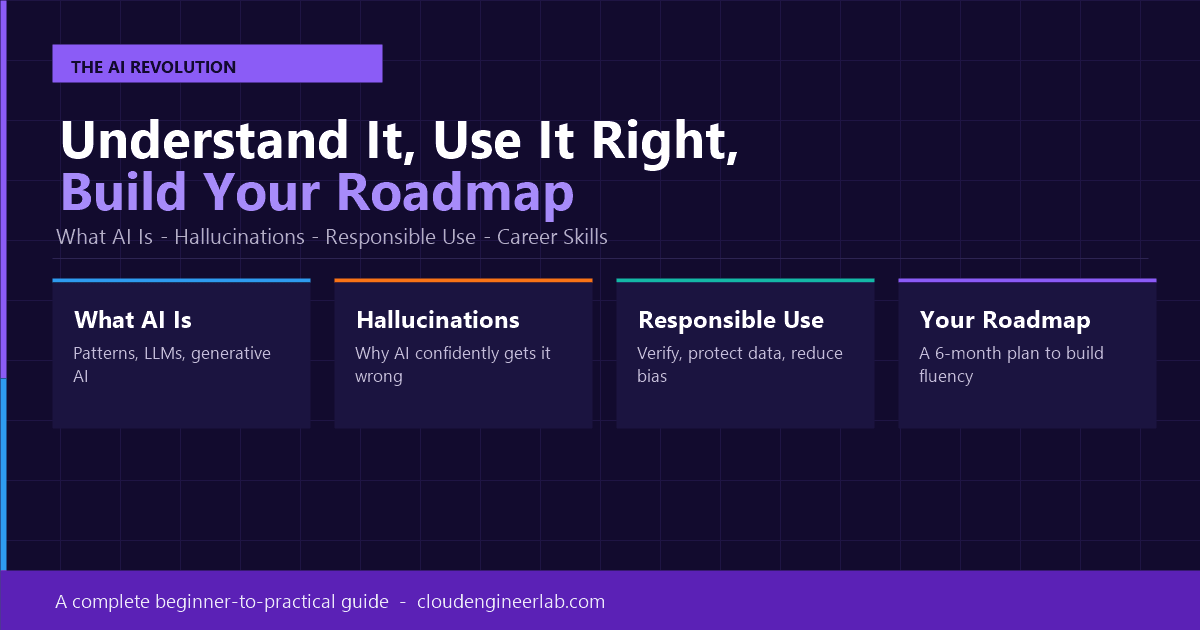 THE AI REVOLUTION

Understand It, Use It Right,
Build Your Roadmap

What AI Is - Hallucinations - Responsible Use - Career Skills

What AI Is
Patterns, LLMs, generative AI

Hallucinations
Why AI confidently gets it wrong

Responsible Use
Verify, protect data, reduce bias

Your Roadmap
A 6-month plan to build fluency

A complete beginner-to-practical guide - cloudengineerlab.com